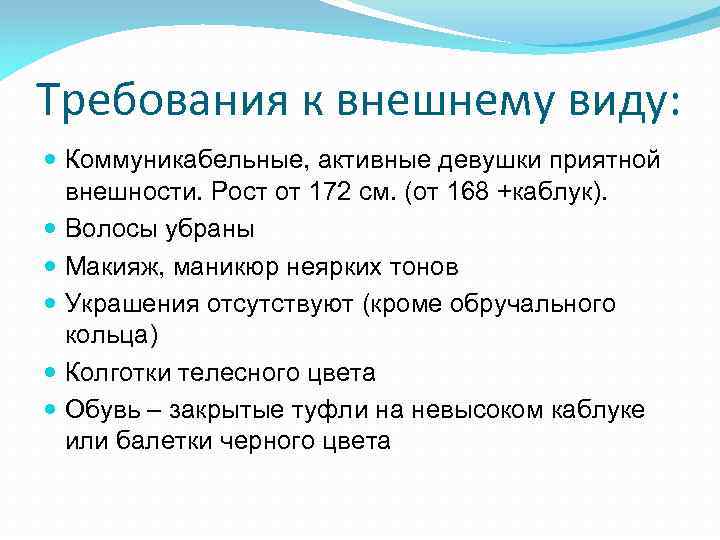 Требования к внешнему виду:

- Коммуникабельные, активные девушки приятной внешности. Рост от 172 см. (от 168 +каблук).
- Волосы убраны
- Макияж, маникюр неярких тонов
- Украшения отсутствуют (кроме обручального кольца)
- Колготки телесного цвета
- Обувь – закрытые туфли на невысоком каблуке или балетки черного цвета